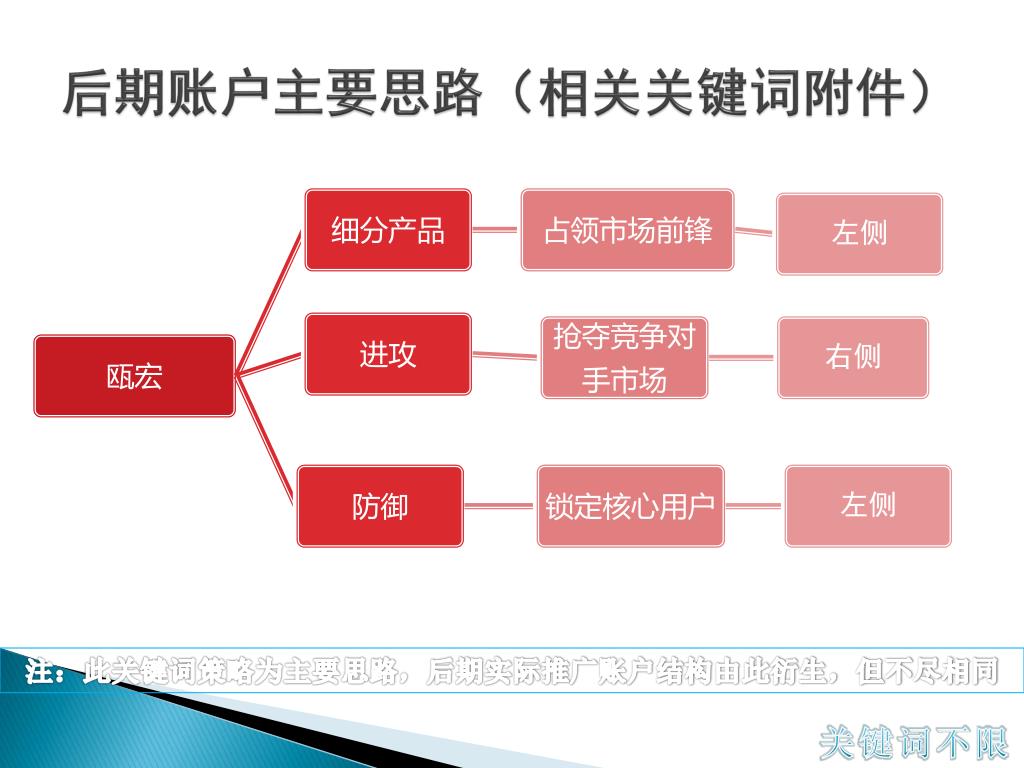 后期账户主要思路（相关关键词附件）

瓯宏

细分产品

占领市场前锋

左侧

进攻

抢夺竞争对手市场

右侧

防御

锁定核心用户

左侧

注：此关键词策略为主要思路，后期实际推广账户结构由此衍生，但不尽相同

关键词不限